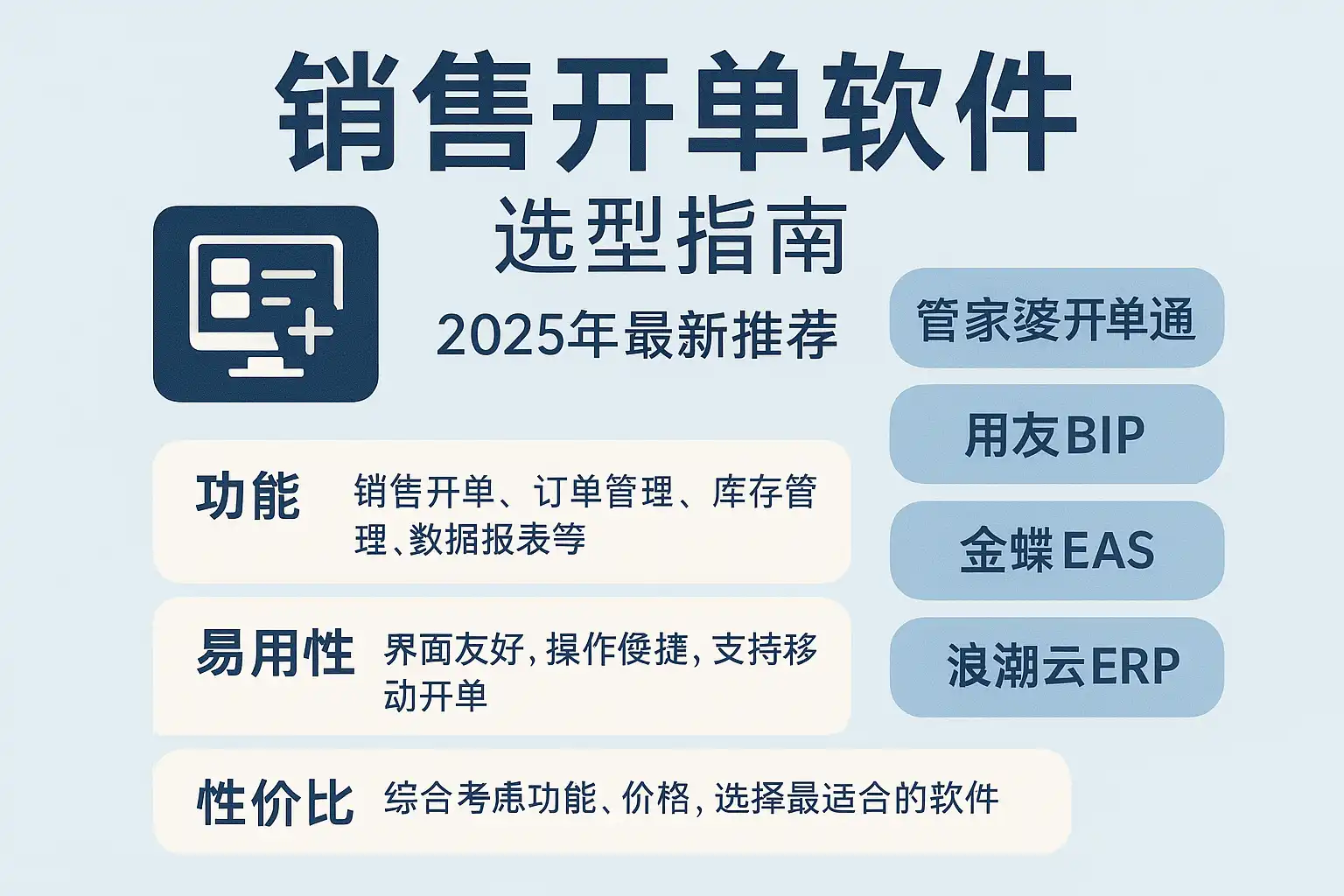 销售开单软件

选型指南

2025年最新推荐

管家婆开单通

用友BIP

金蝶EAS

浪潮云ERP

功能 销售开单、订单管理、库存管理、数据报表等

易用性 界面友好, 操作便捷, 支持移动开单

性价比 综合考虑功能、价格, 选择最适合的软件